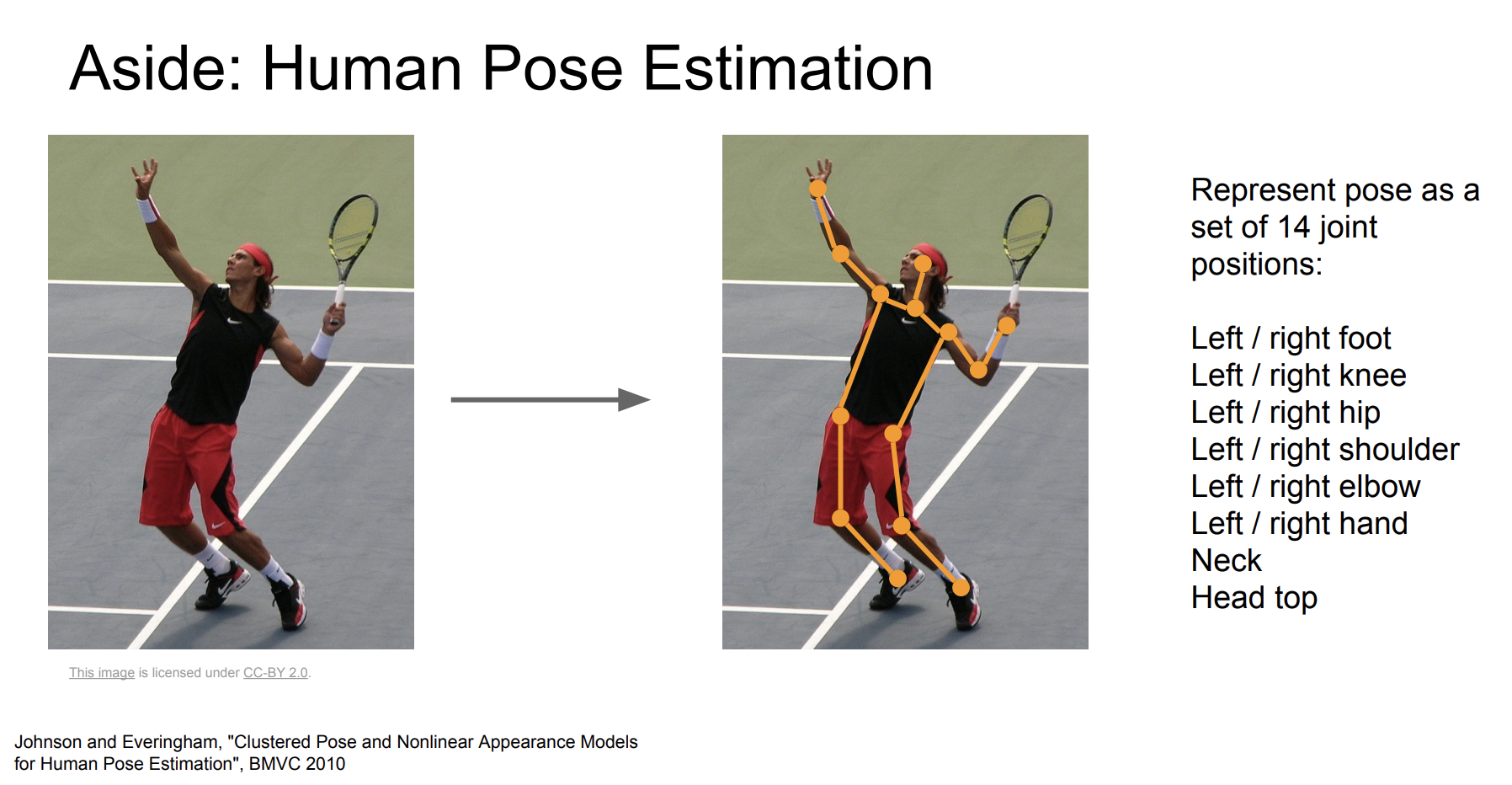 Aside: Human Pose Estimation

This image is licensed under CC-BY 2.0.

Represent pose as a set of 14 joint positions:

Left / right foot
Left / right knee
Left / right hip
Left / right shoulder
Left / right elbow
Left / right hand
Neck
Head top

Johnson and Everingham, "Clustered Pose and Nonlinear Appearance Models for Human Pose Estimation", BMVC 2010